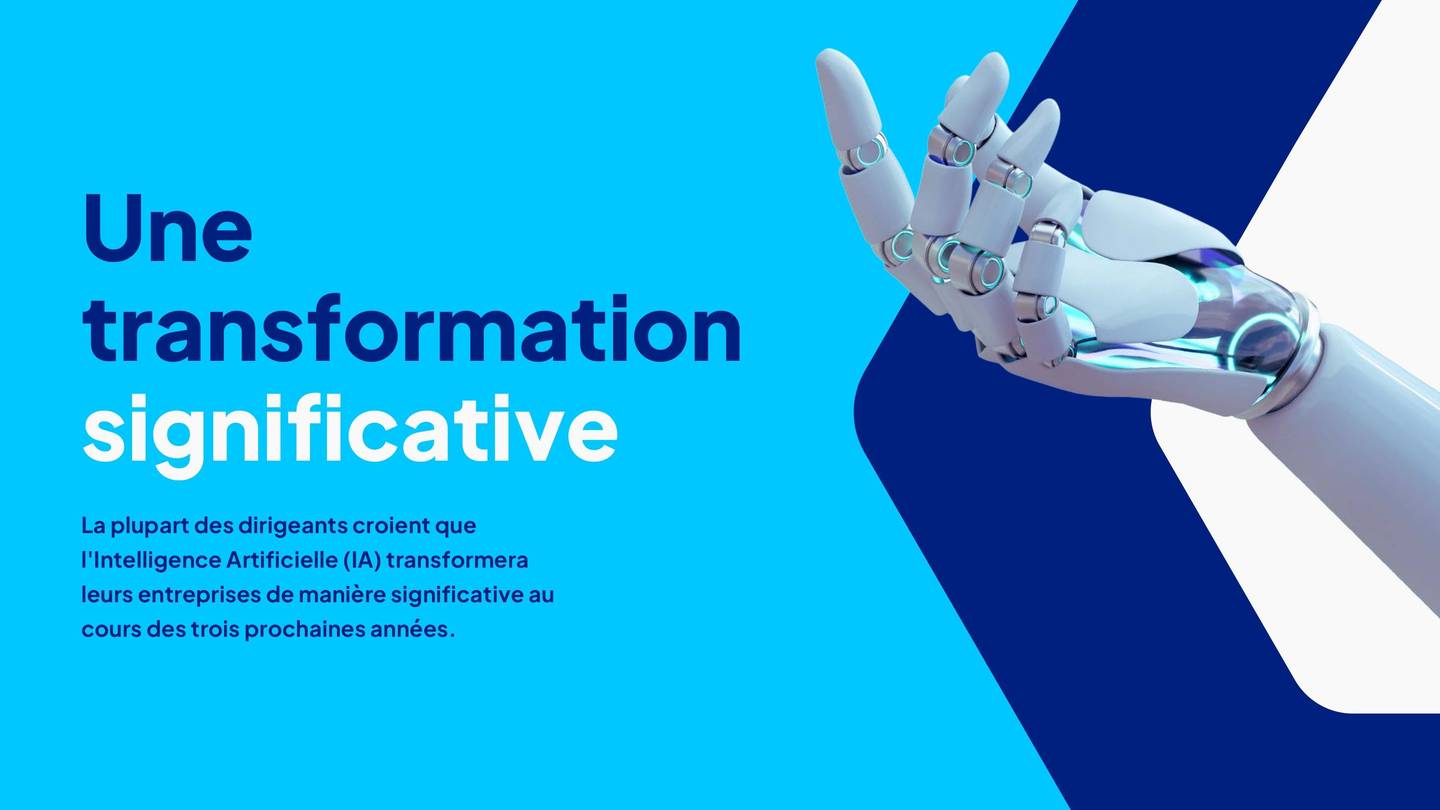 Une transformation significative

La plupart des dirigeants croient que l'Intelligence Artificielle (IA) transformera leurs entreprises de manière significative au cours des trois prochaines années.